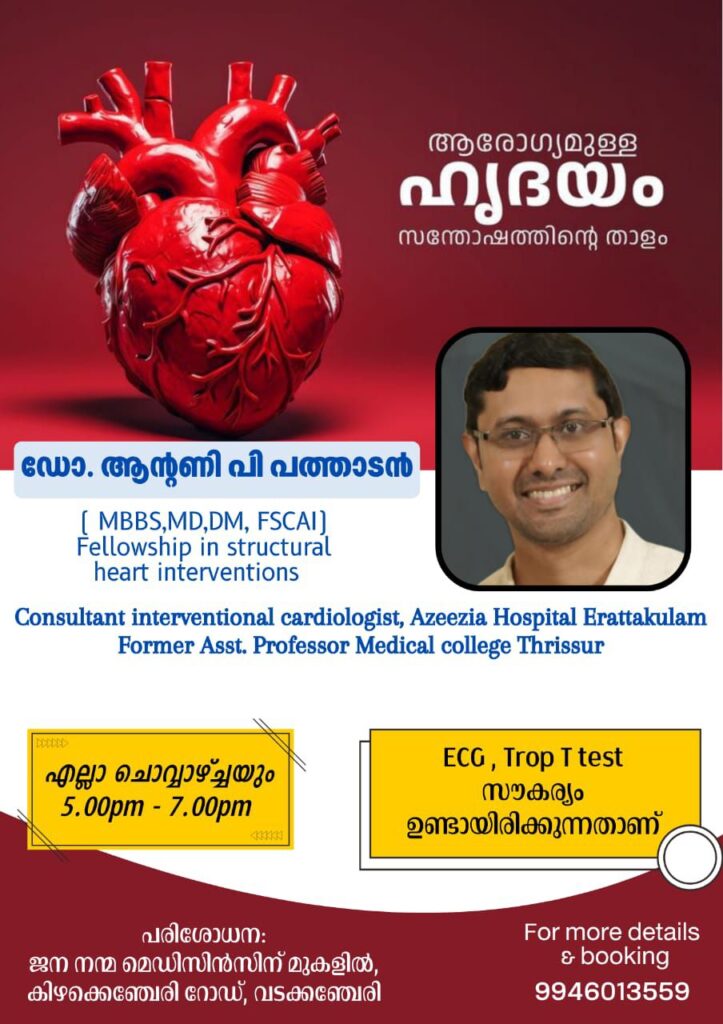 ആരോഗ്യമുള്ള
ഹൃദയം
സന്തോഷത്തിന്റെ താളം

ഡോ. ആന്റണി പി പത്താടൻ

[ MBBS,MD,DM, FSCAI]
Fellowship in structural heart interventions

Consultant interventional cardiologist, Azeezia Hospital Erattakulam
Former Asst. Professor Medical college Thrissur

എല്ലാ ചൊവ്വാഴ്ച്ചയും
5.00pm - 7.00pm

ECG , Trop T test
സൗകര്യം
ഉണ്ടായിരിക്കുന്നതാണ്

പരിശോധന:
ജന നന്മ മെഡിസിൻസിന് മുകളിൽ,
കിഴക്കെഞ്ചേരി റോഡ്, വടക്കഞ്ചേരി

For more details & booking
9946013559